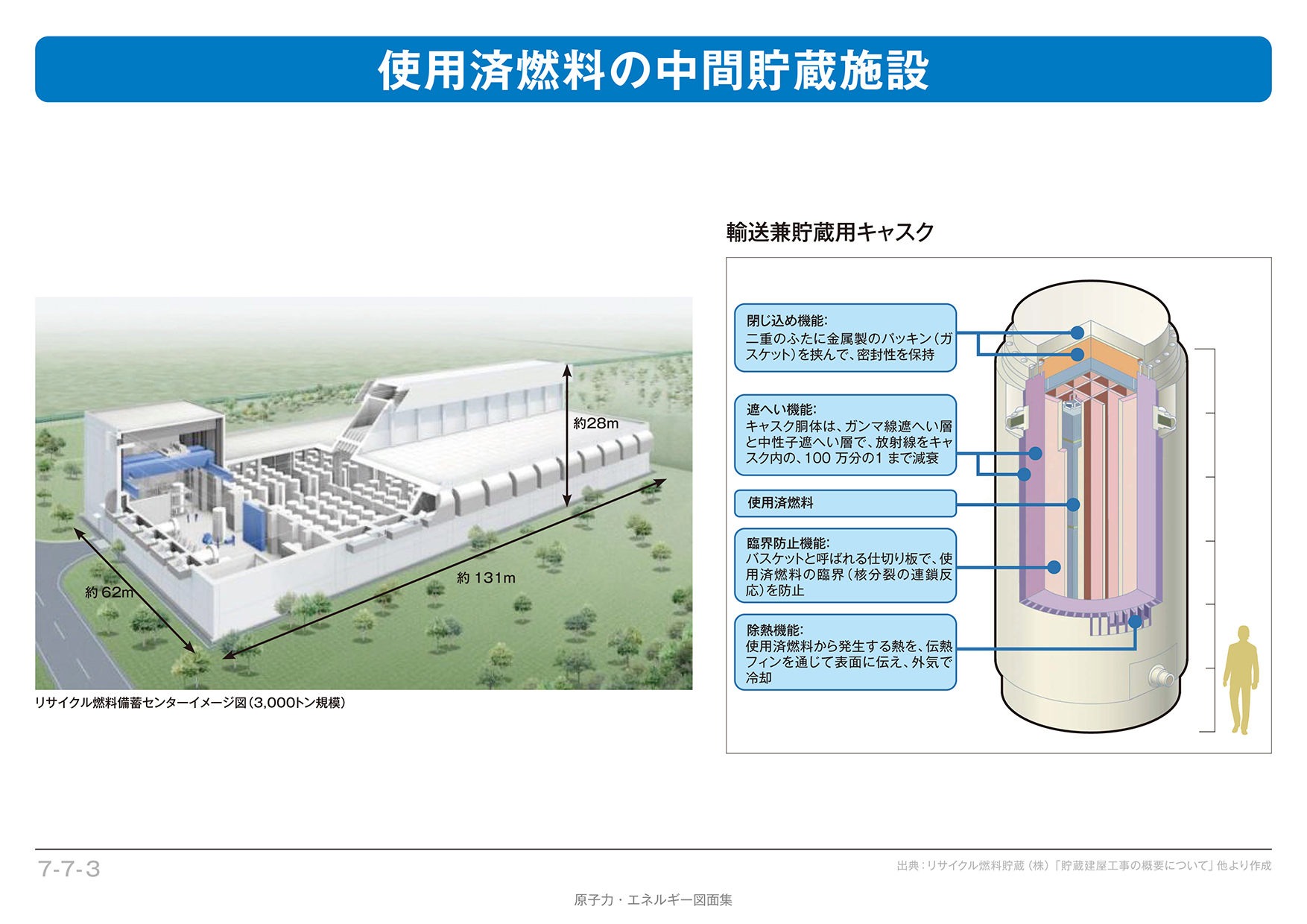 使用済燃料の中間貯蔵施設

約28m

約 131m

約 62m

リサイクル燃料備蓄センターイメージ図（3,000トン規模）

輸送兼貯蔵用キャスク

閉じ込め機能:
二重のふたに金属製のパッキン（ガスケット）を挟んで、密封性を保持

遮へい機能:
キャスク胴体は、ガンマ線遮へい層と中性子遮へい層で、放射線をキャスク内の、100 万分の1 まで減衰

使用済燃料

臨界防止機能:
バスケットと呼ばれる仕切り板で、使用済燃料の臨界（核分裂の連鎖反応）を防止

除熱機能:
使用済燃料から発生する熱を、伝熱フィンを通じて表面に伝え、外気で冷却

7-7-3

出典：リサイクル燃料貯蔵（株）「貯蔵建屋工事の概要について」他より作成

原子力・エネルギー図面集